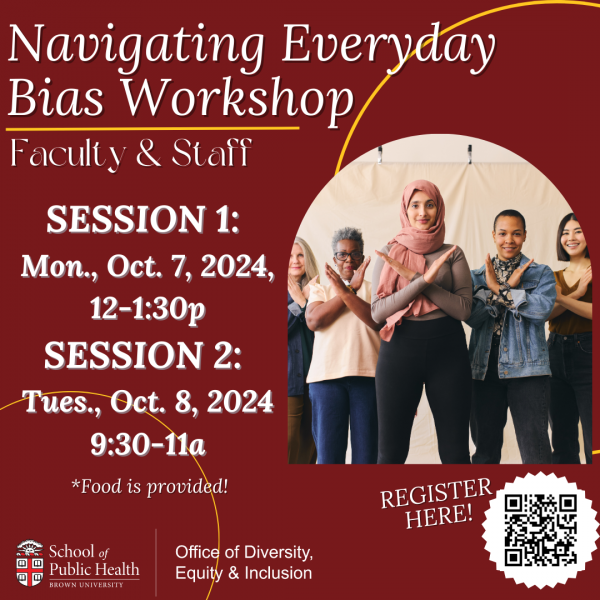 Navigating Everyday Bias Workshop

Faculty & Staff

SESSION 1:
Mon., Oct. 7, 2024,
12-1:30p

SESSION 2:
Tues., Oct. 8, 2024
9:30-11a

*Food is provided!

REGISTER HERE!

School of Public Health
BROWN UNIVERSITY

Office of Diversity, Equity & Inclusion